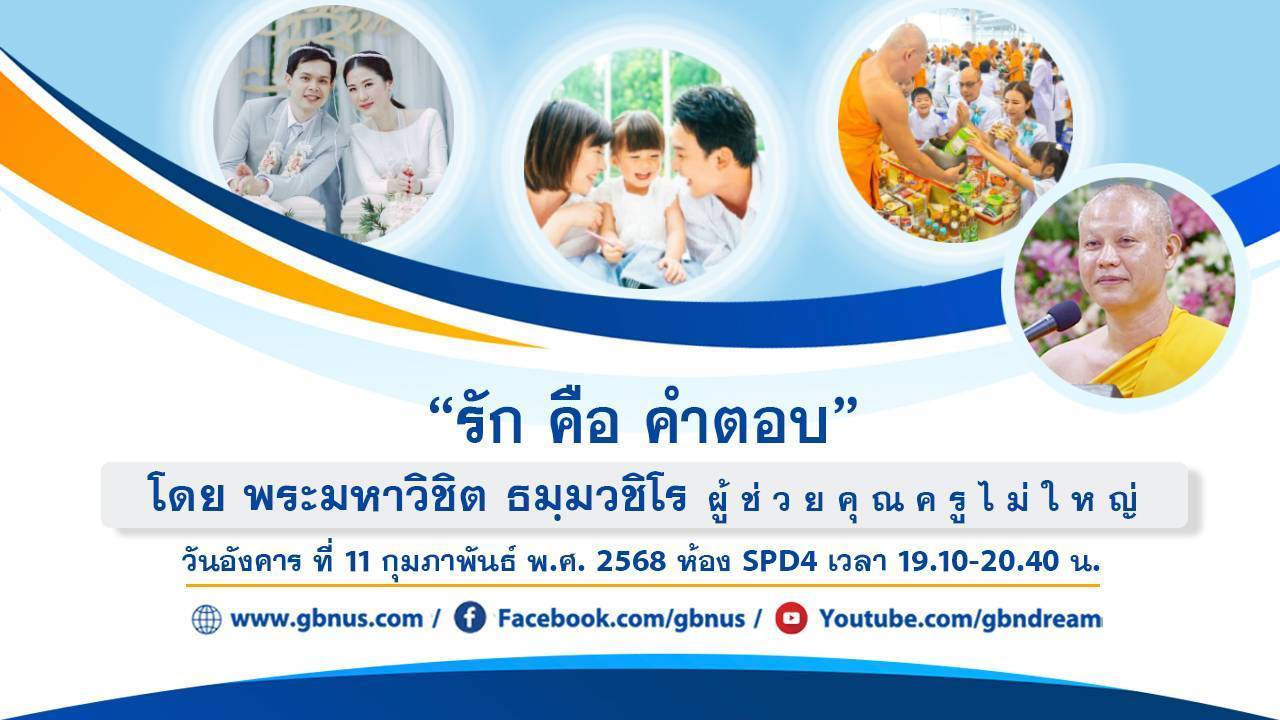 “รัก คือ คำตอบ”

โดย พระมหาวิชิต ธมฺมวชิโร ผู้ช่วยคุณครูไม่ใหญ่

วันอังคาร ที่ 11 กุมภาพันธ์ พ.ศ. 2568 ห้อง SPD4 เวลา 19.10-20.40 น.

www.gbnus.com / Facebook.com/gbnus / Youtube.com/gbndream